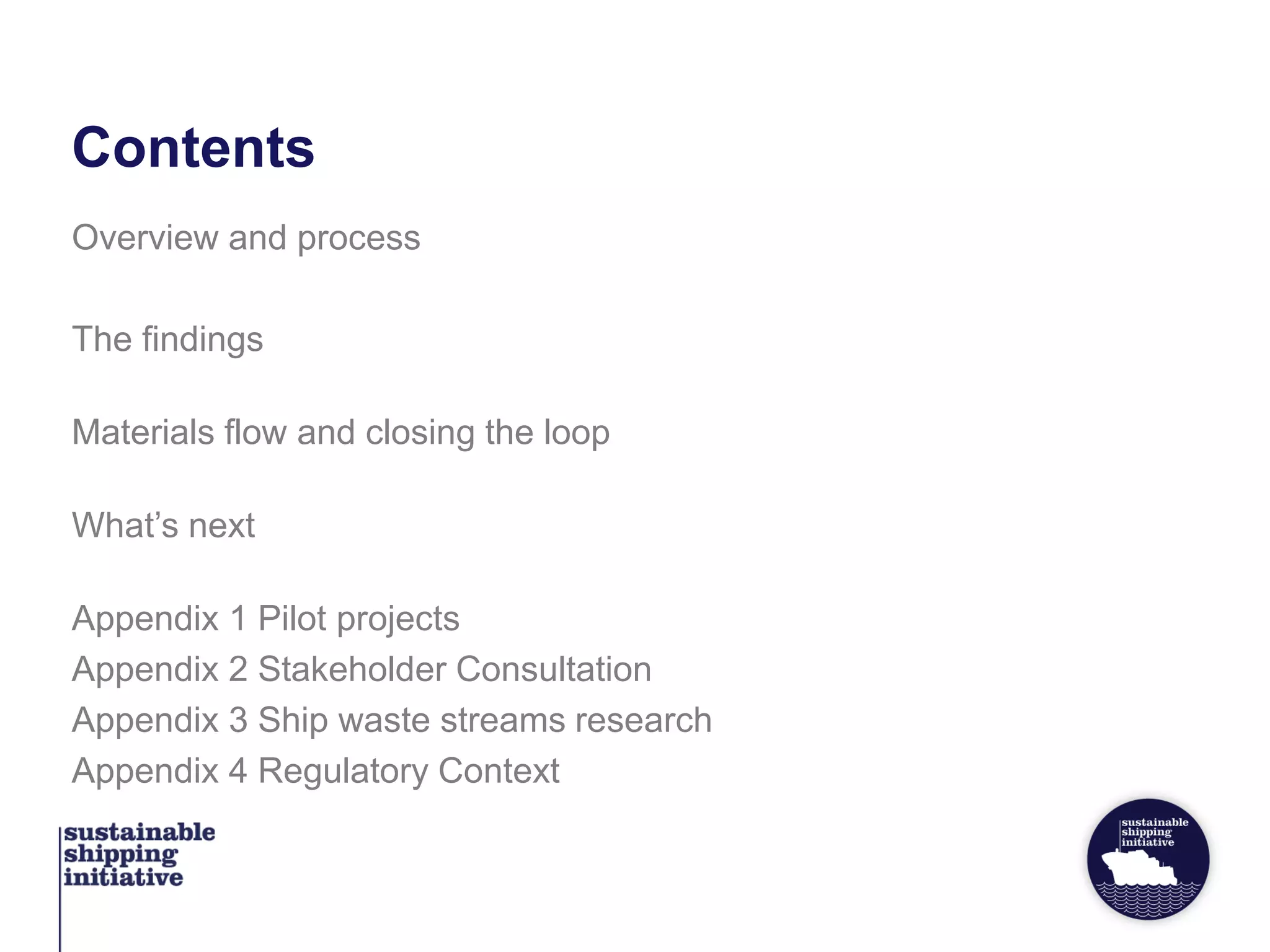 Contents

Overview and process

The findings

Materials flow and closing the loop

What’s next

Appendix 1 Pilot projects
Appendix 2 Stakeholder Consultation
Appendix 3 Ship waste streams research
Appendix 4 Regulatory Context

sustainable shipping initiative

sustainable shipping initiative